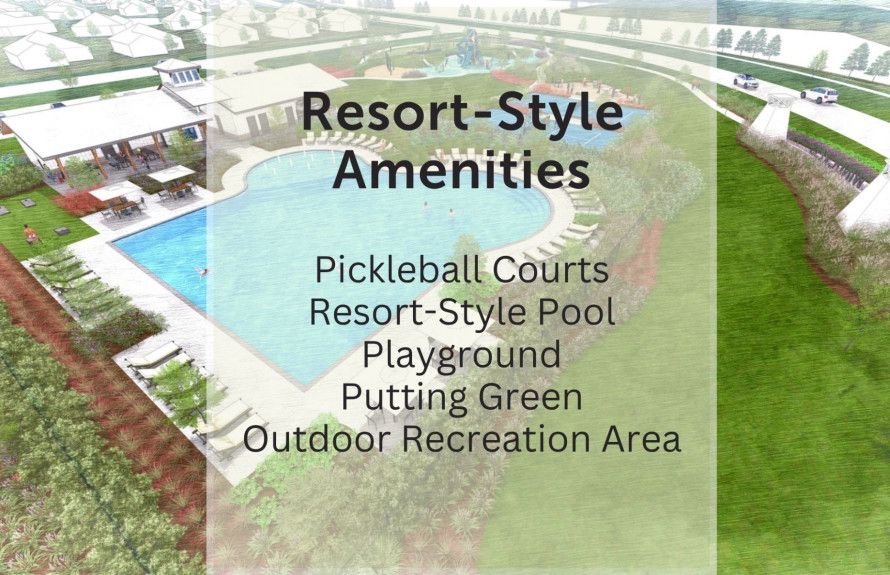 Resort-Style Amenities

Pickleball Courts
Resort-Style Pool
Playground
Putting Green
Outdoor Recreation Area